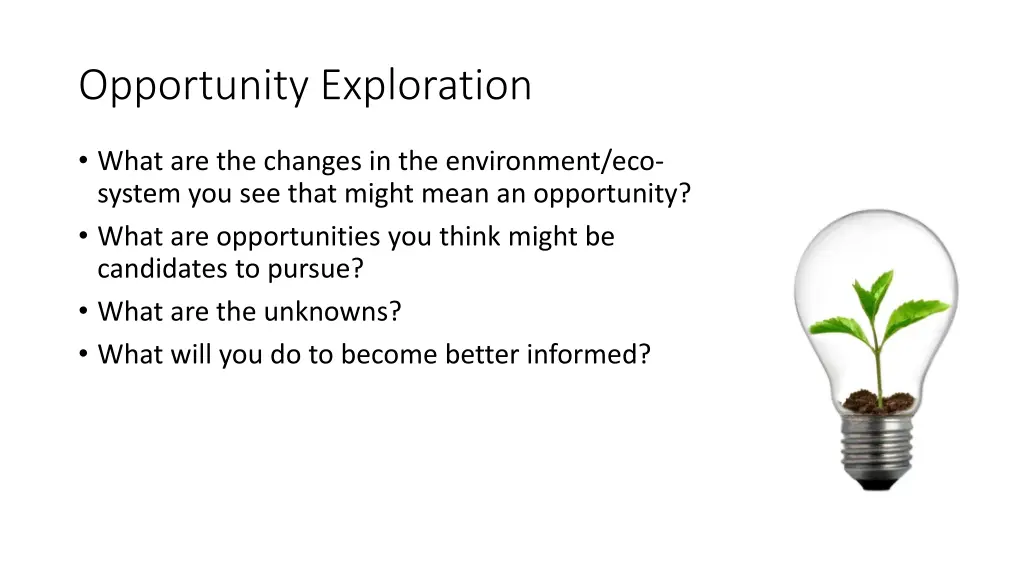 Opportunity Exploration

• What are the changes in the environment/eco-system you see that might mean an opportunity?
• What are opportunities you think might be candidates to pursue?
• What are the unknowns?
• What will you do to become better informed?